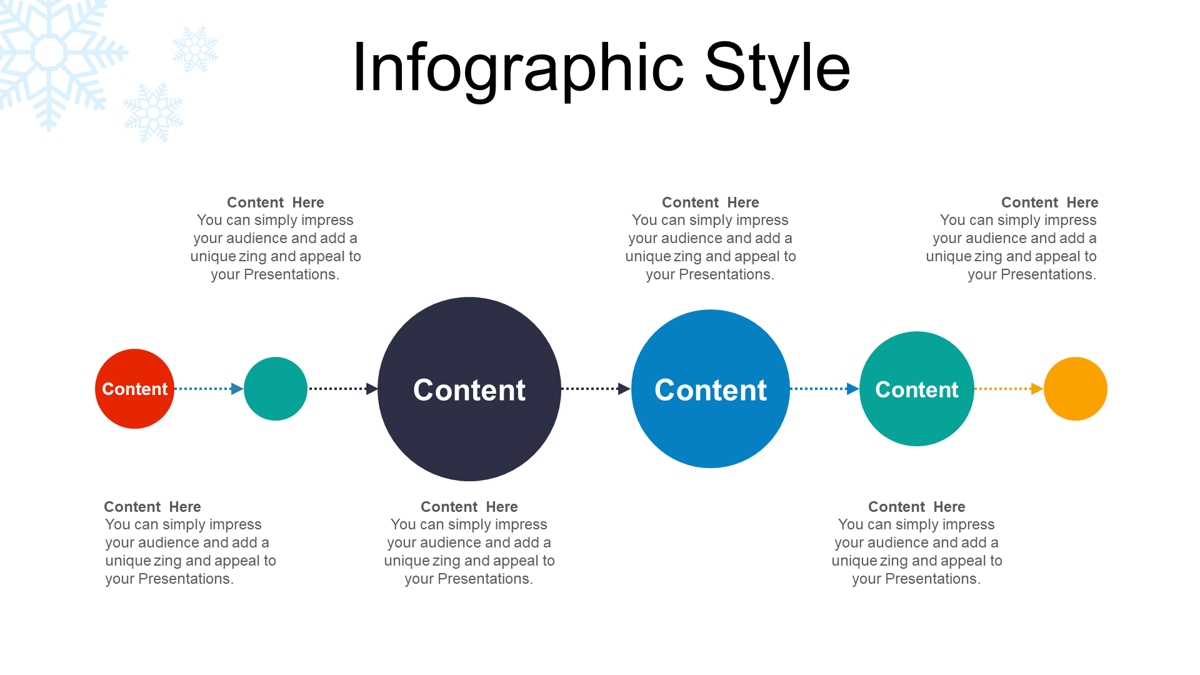 Infographic Style

Content Here
You can simply impress your audience and add a unique zing and appeal to your Presentations.

Content Here
You can simply impress your audience and add a unique zing and appeal to your Presentations.

Content Here
You can simply impress your audience and add a unique zing and appeal to your Presentations.

Content

Content

Content

Content

Content Here
You can simply impress your audience and add a unique zing and appeal to your Presentations.

Content Here
You can simply impress your audience and add a unique zing and appeal to your Presentations.

Content Here
You can simply impress your audience and add a unique zing and appeal to your Presentations.